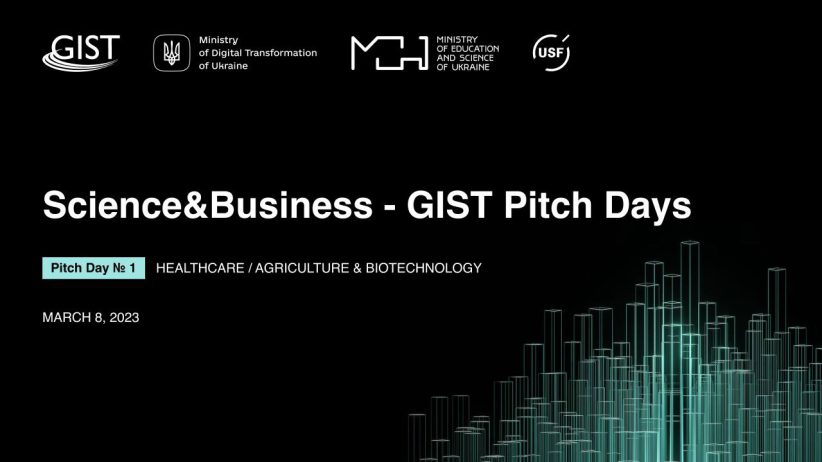 GIST

Ministry of Digital Transformation of Ukraine

MOH

MINISTRY OF EDUCATION AND SCIENCE OF UKRAINE

USF

Science&Business - GIST Pitch Days

Pitch Day № 1 HEALTHCARE / AGRICULTURE & BIOTECHNOLOGY

MARCH 8, 2023